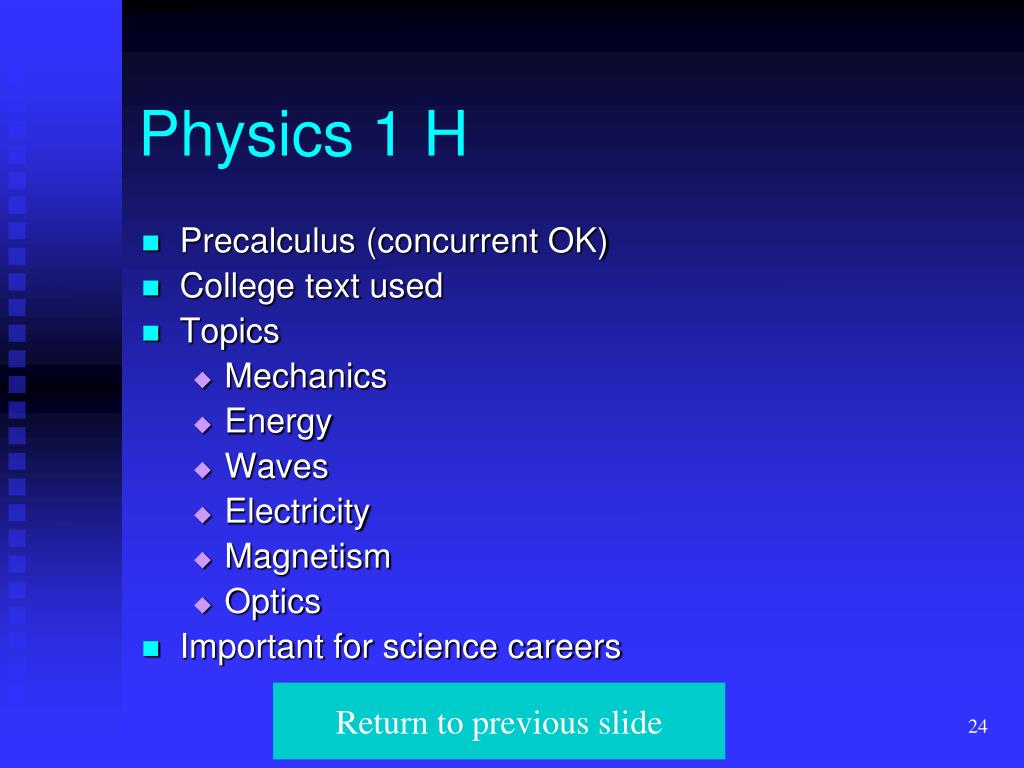 Physics 1 H

- Precalculus (concurrent OK)
- College text used
- Topics
  - Mechanics
  - Energy
  - Waves
  - Electricity
  - Magnetism
  - Optics
- Important for science careers

Return to previous slide

24